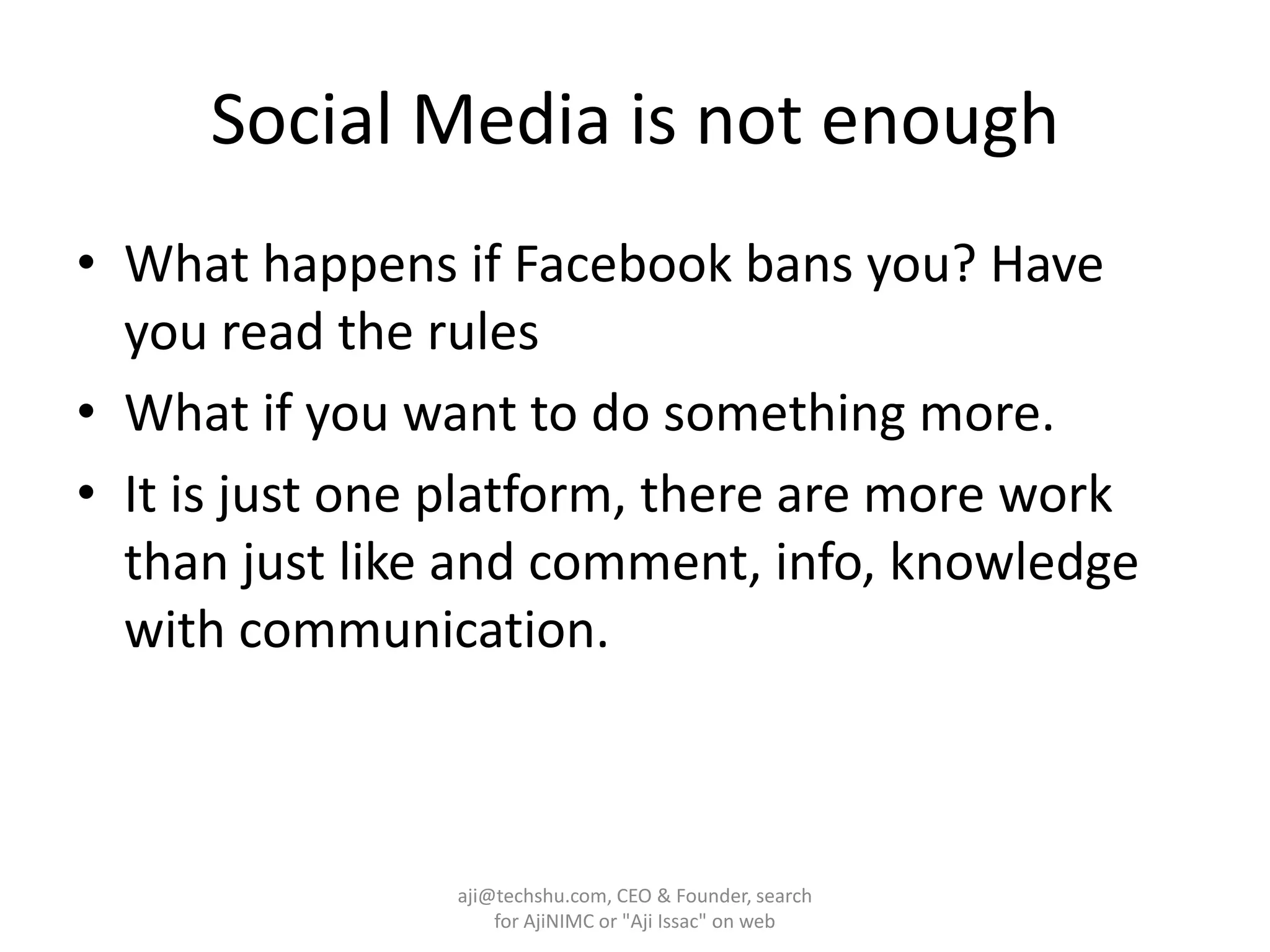 Social Media is not enough

• What happens if Facebook bans you? Have you read the rules
• What if you want to do something more.
• It is just one platform, there are more work than just like and comment, info, knowledge with communication.

aji@techshu.com, CEO & Founder, search for AjiNIMC or "Aji Issac" on web